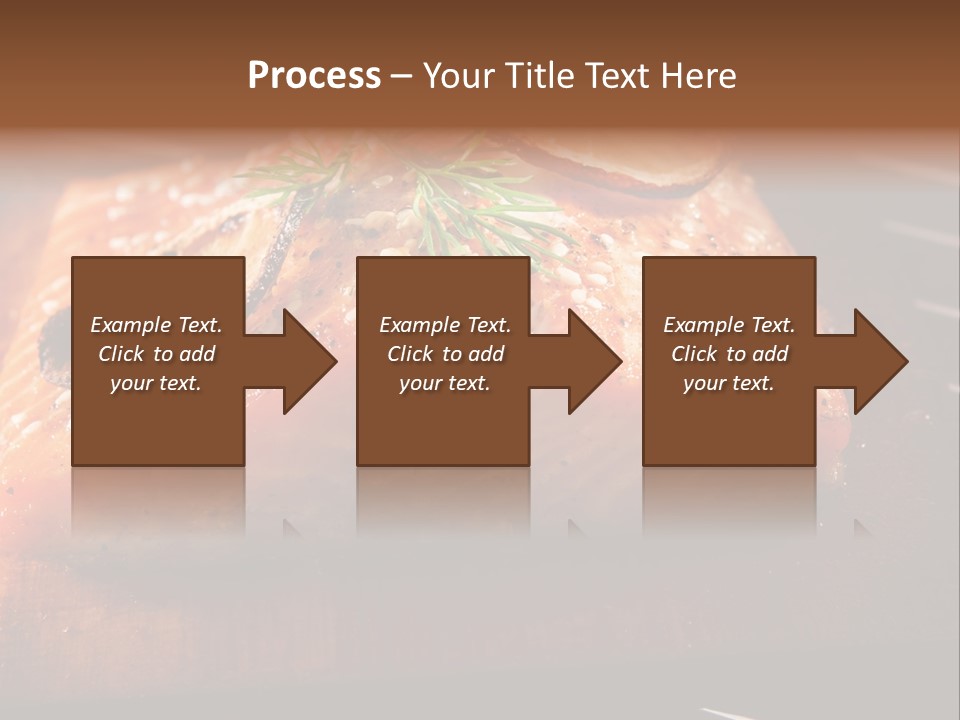 Process – Your Title Text Here

Example Text. Click to add your text.

Example Text. Click to add your text.

Example Text. Click to add your text.